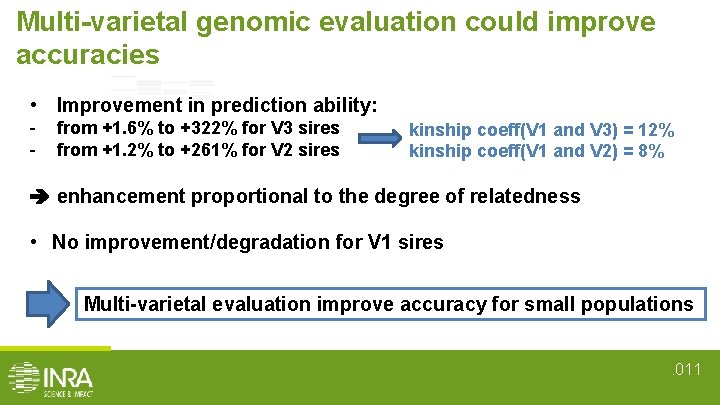 Multi-varietal genomic evaluation could improve accuracies

• Improvement in prediction ability:
- from +1.6% to +322% for V3 sires
- from +1.2% to +261% for V2 sires

kinship coeff(V1 and V3) = 12%
kinship coeff(V1 and V2) = 8%

➔ enhancement proportional to the degree of relatedness

• No improvement/degradation for V1 sires

Multi-varietal evaluation improve accuracy for small populations

INRA
SCIENCE & IMPACT

.011